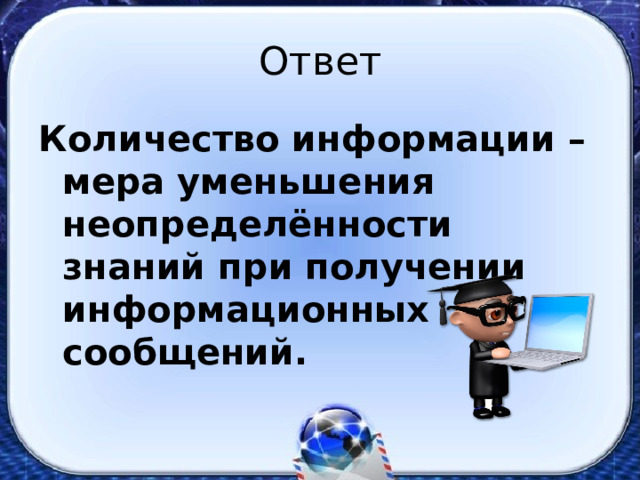 Ответ

Количество информации – мера уменьшения неопределённости знаний при получении информационных сообщений.